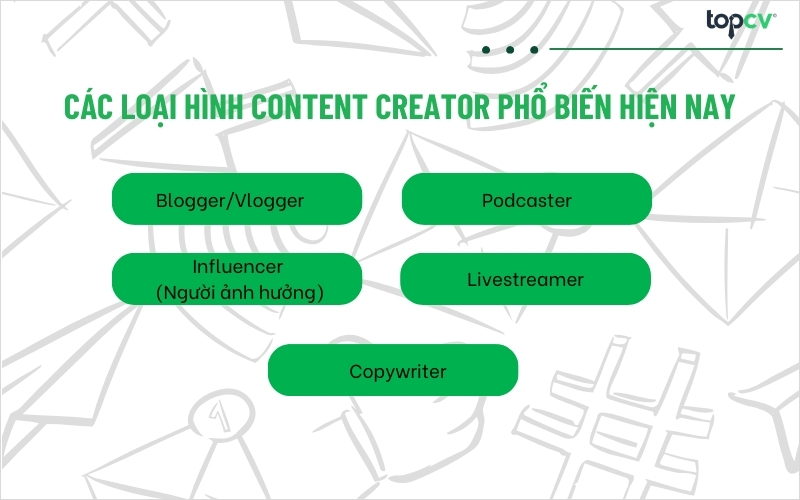 topcv

CÁC LOẠI HÌNH CONTENT CREATOR PHỔ BIẾN HIỆN NAY

Blogger/Vlogger

Podcaster

Influencer
(Người ảnh hưởng)

Livestreamer

Copywriter